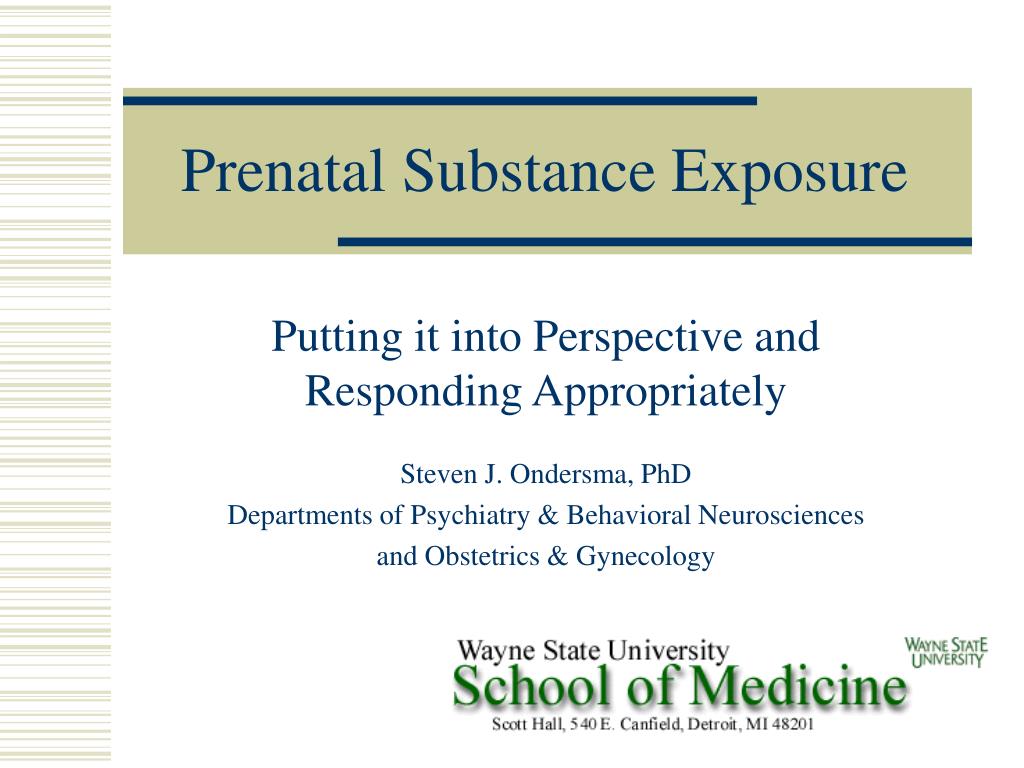 Prenatal Substance Exposure

Putting it into Perspective and Responding Appropriately

Steven J. Ondersma, PhD
Departments of Psychiatry & Behavioral Neurosciences
and Obstetrics & Gynecology

Wayne State University
School of Medicine
Scott Hall, 540 E. Canfield, Detroit, MI 48201

WAYNE STATE UNIVERSITY